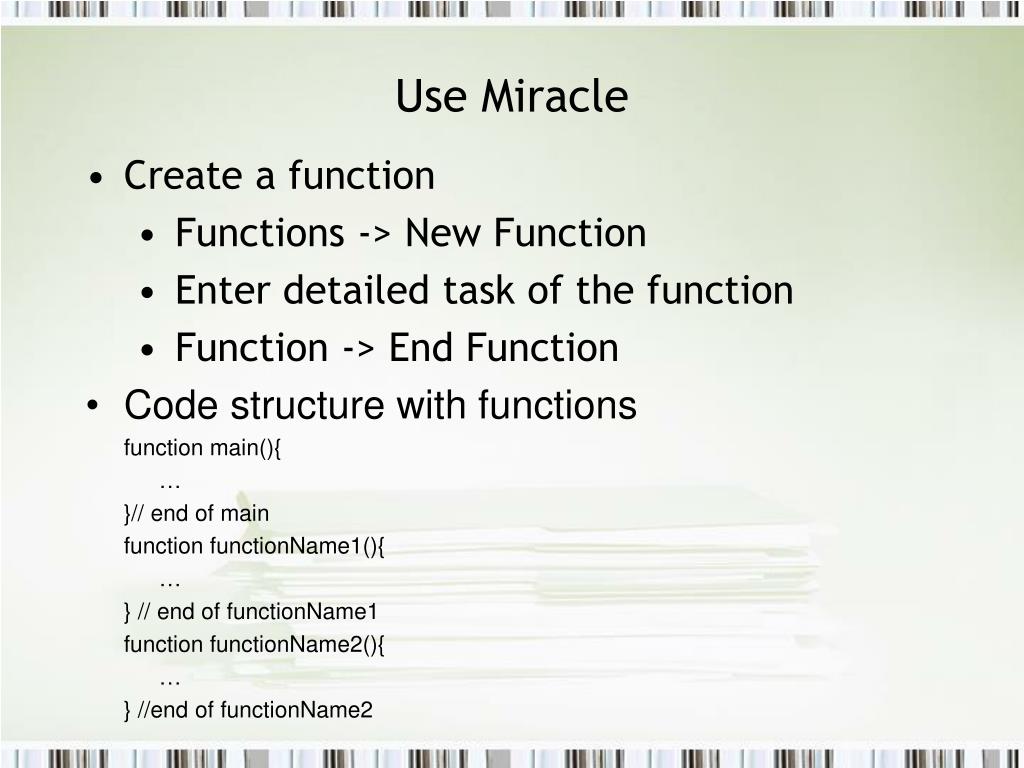 Use Miracle

• Create a function
  • Functions -> New Function
  • Enter detailed task of the function
  • Function -> End Function
• Code structure with functions

function main(){
…
}// end of main
function functionName1(){
…
} // end of functionName1
function functionName2(){
…
} //end of functionName2